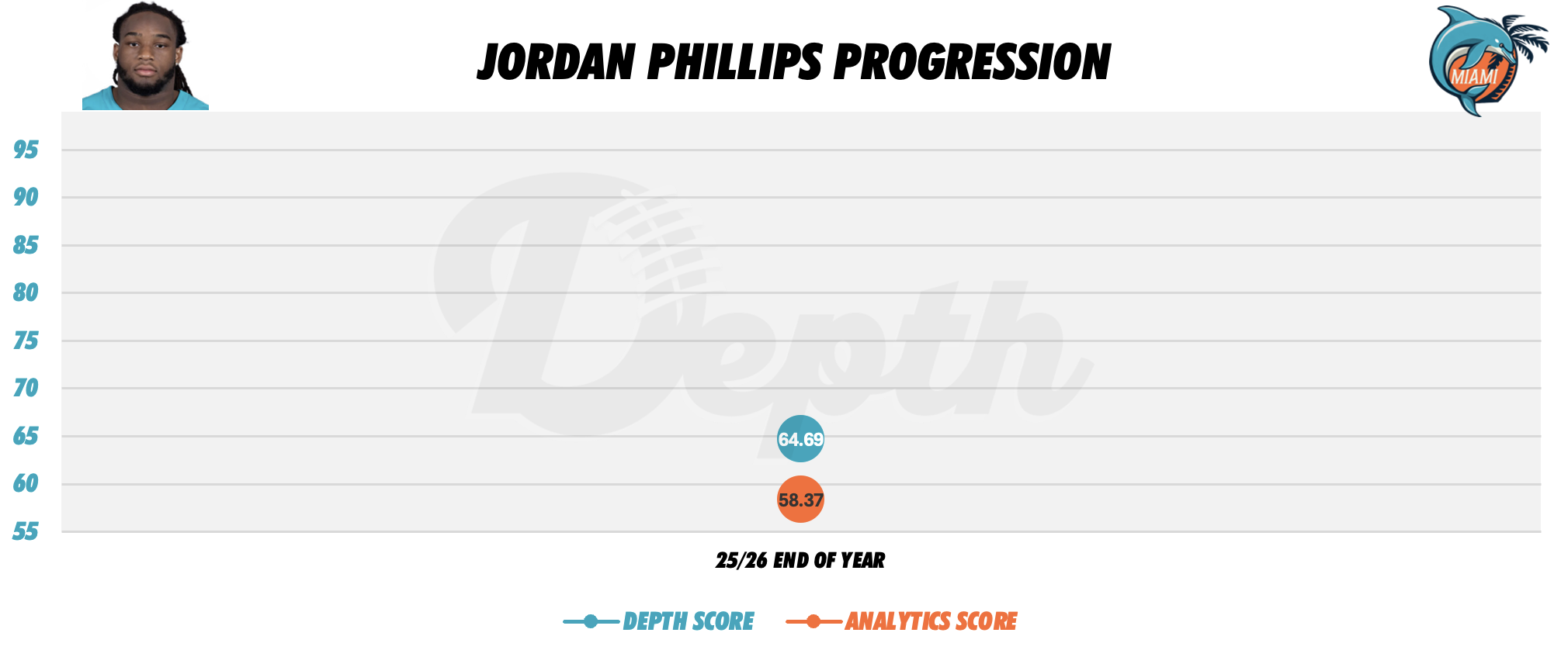 JORDAN PHILLIPS PROGRESSION

MIAMI

95
90
85
80
75
70
65
60
55

Depth

64.69
58.37

25/26 END OF YEAR

DEPTH SCORE ANALYTICS SCORE